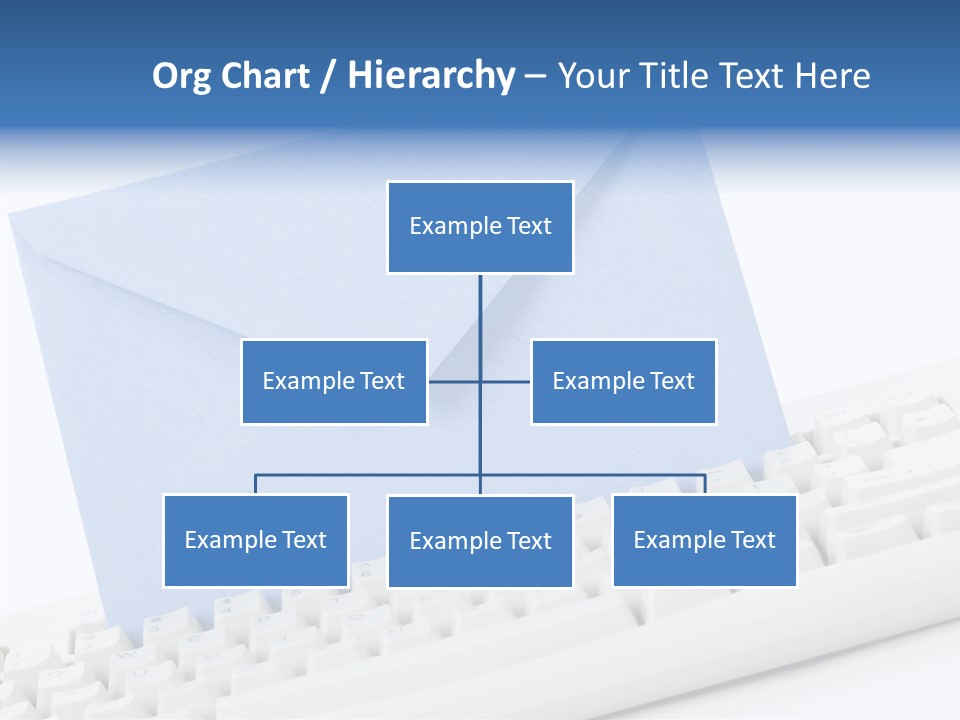 Org Chart / Hierarchy – Your Title Text Here

Example Text

Example Text

Example Text

Example Text

Example Text

Example Text